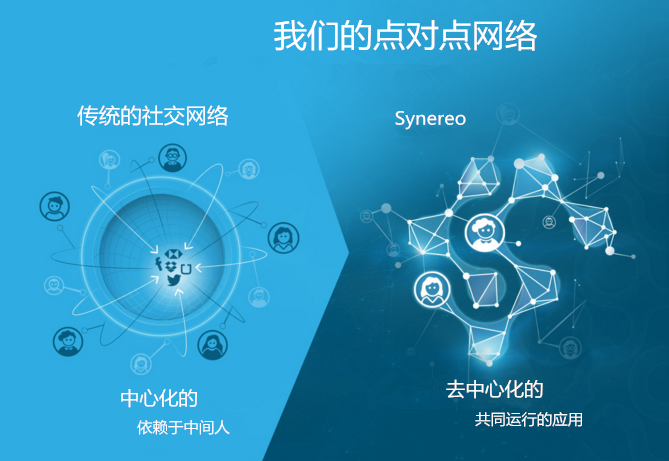 我们的点对点网络

传统的社交网络

中心化的

依赖于中间人

Synereo

去中心化的

共同运行的应用